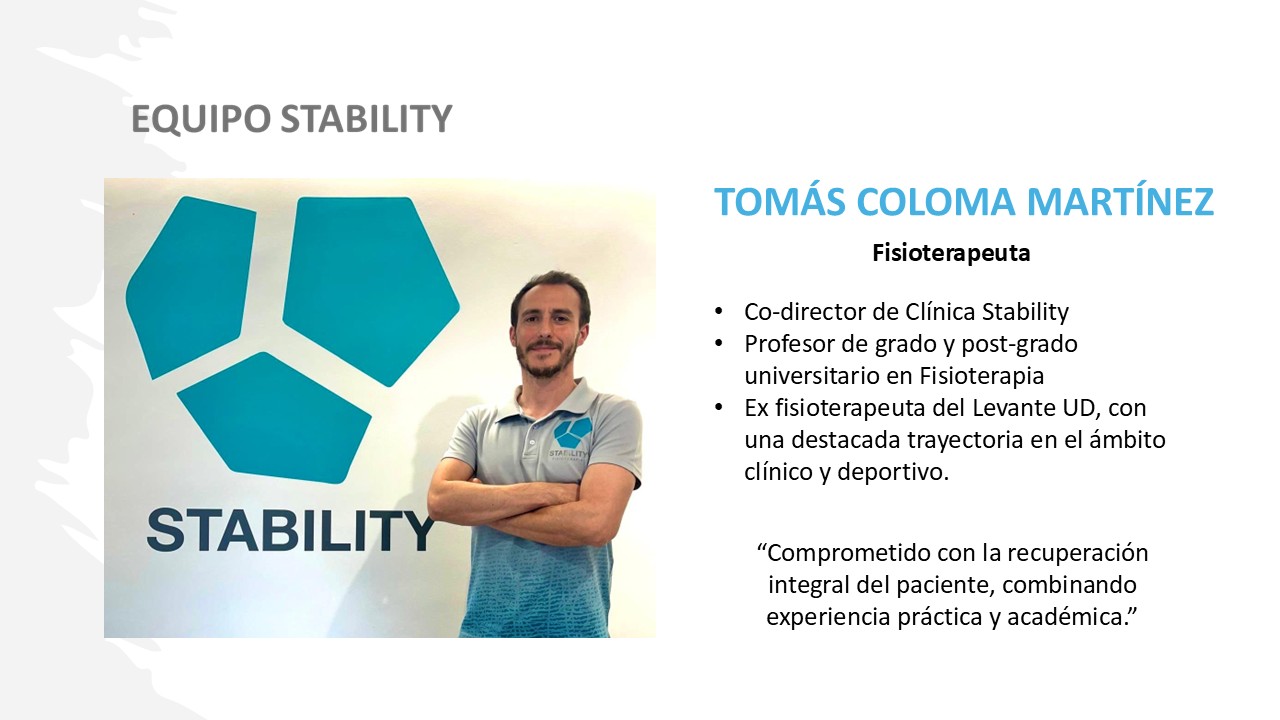 EQUIPO STABILITY

STABILITY

STABILITY

TOMÁS COLOMA MARTÍNEZ

Fisioterapeuta

• Co-director de Clínica Stability
• Profesor de grado y post-grado universitario en Fisioterapia
• Ex fisioterapeuta del Levante UD, con una destacada trayectoria en el ámbito clínico y deportivo.

“Comprometido con la recuperación integral del paciente, combinando experiencia práctica y académica.”